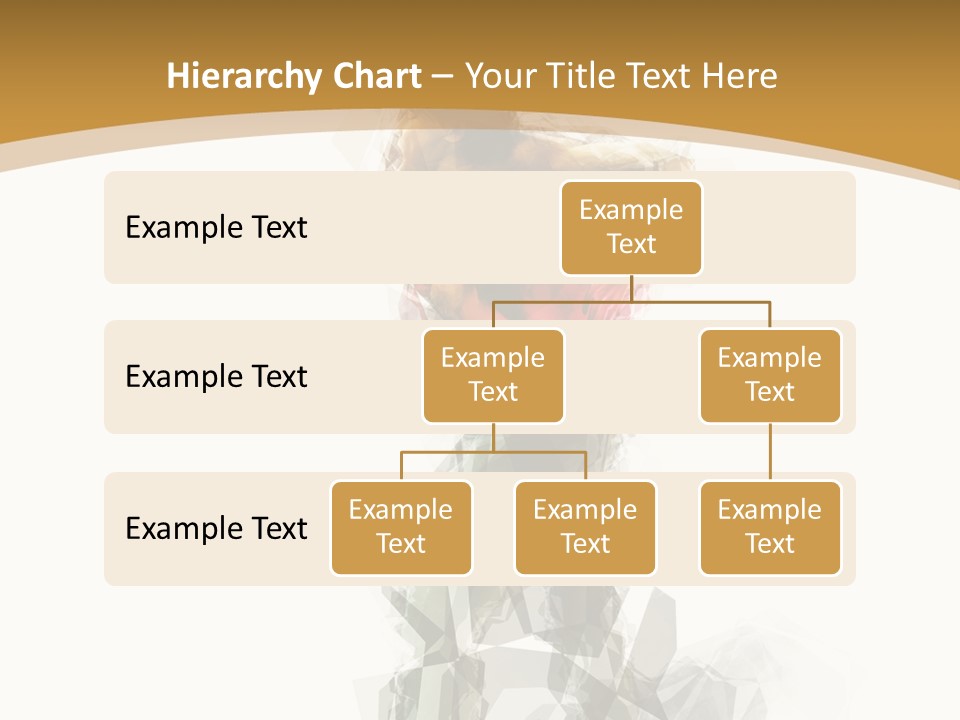 Hierarchy Chart – Your Title Text Here

Example Text

Example Text

Example Text

Example Text

Example Text

Example Text

Example Text

Example Text

Example Text